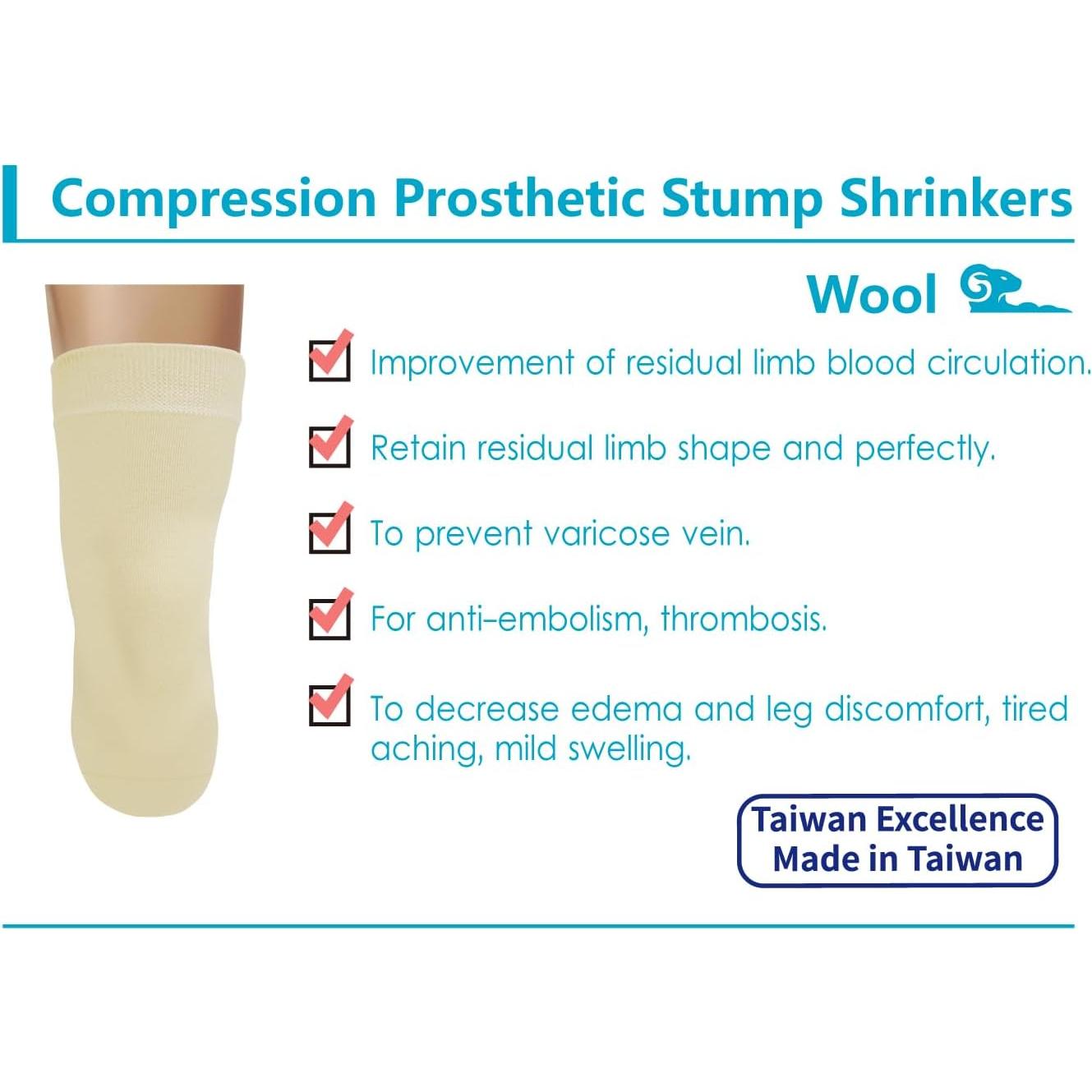 Compression Prosthetic Stump Shrinkers

Wool

Improvement of residual limb blood circulation.

Retain residual limb shape and perfectly.

To prevent varicose vein.

For anti-embolism, thrombosis.

To decrease edema and leg discomfort, tired aching, mild swelling.

Taiwan Excellence
Made in Taiwan